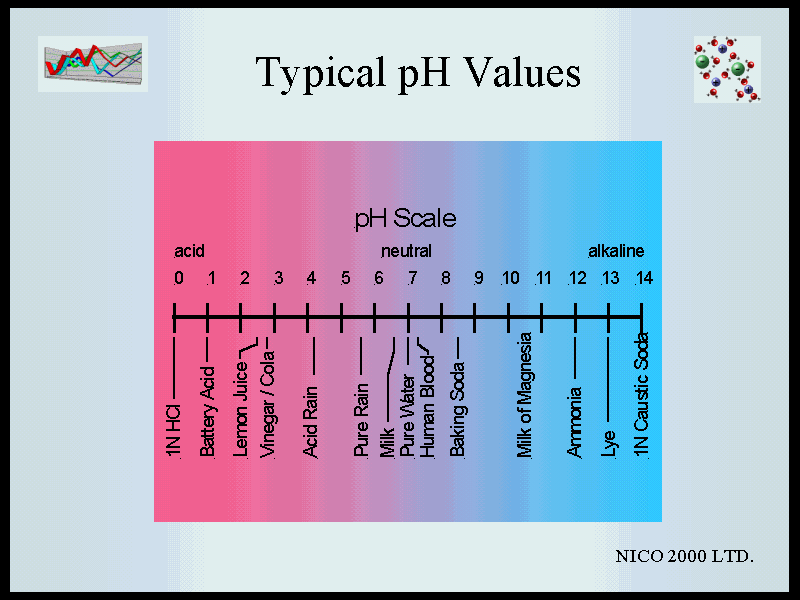 Typical pH Values

pH Scale

acid

neutral

alkaline

0 1 2 3 4 5 6 7 8 9 10 11 12 13 14

1N HCl
Battery Acid
Lemon Juice
Vinegar / Cola
Acid Rain
Pure Rain
Milk
Pure Water
Human Blood
Baking Soda
Milk of Magnesia
Ammonia
Lye
1N Caustic Soda

NICO 2000 LTD.